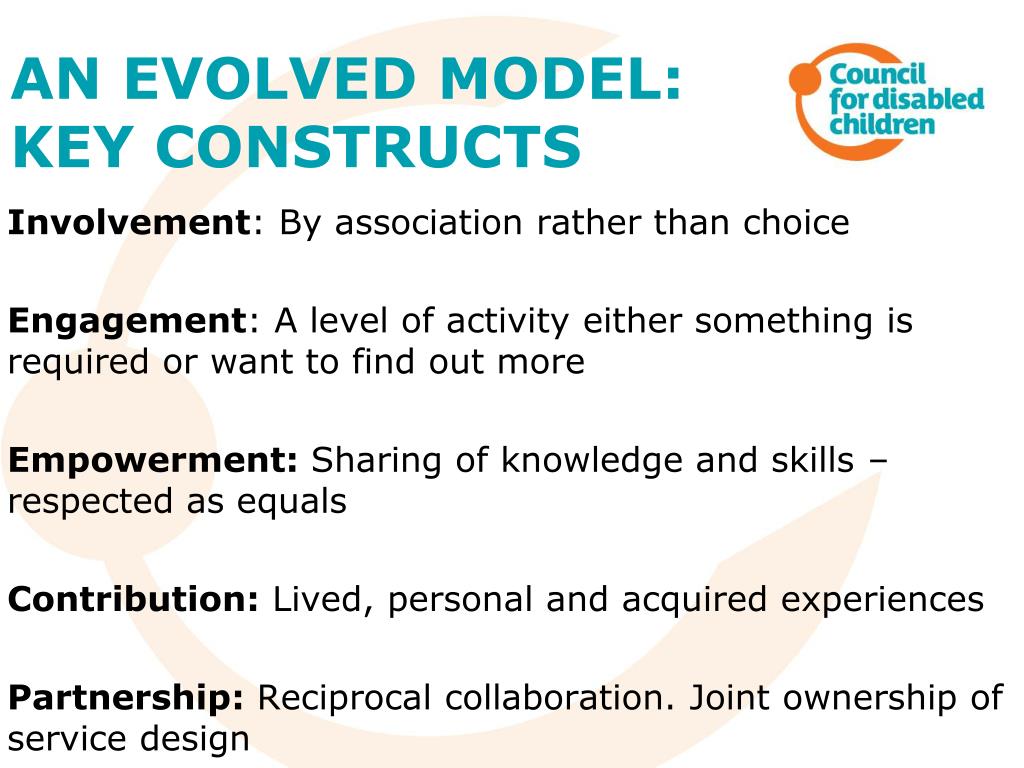 AN EVOLVED MODEL: KEY CONSTRUCTS

Council for disabled children

Involvement: By association rather than choice

Engagement: A level of activity either something is required or want to find out more

Empowerment: Sharing of knowledge and skills – respected as equals

Contribution: Lived, personal and acquired experiences

Partnership: Reciprocal collaboration. Joint ownership of service design